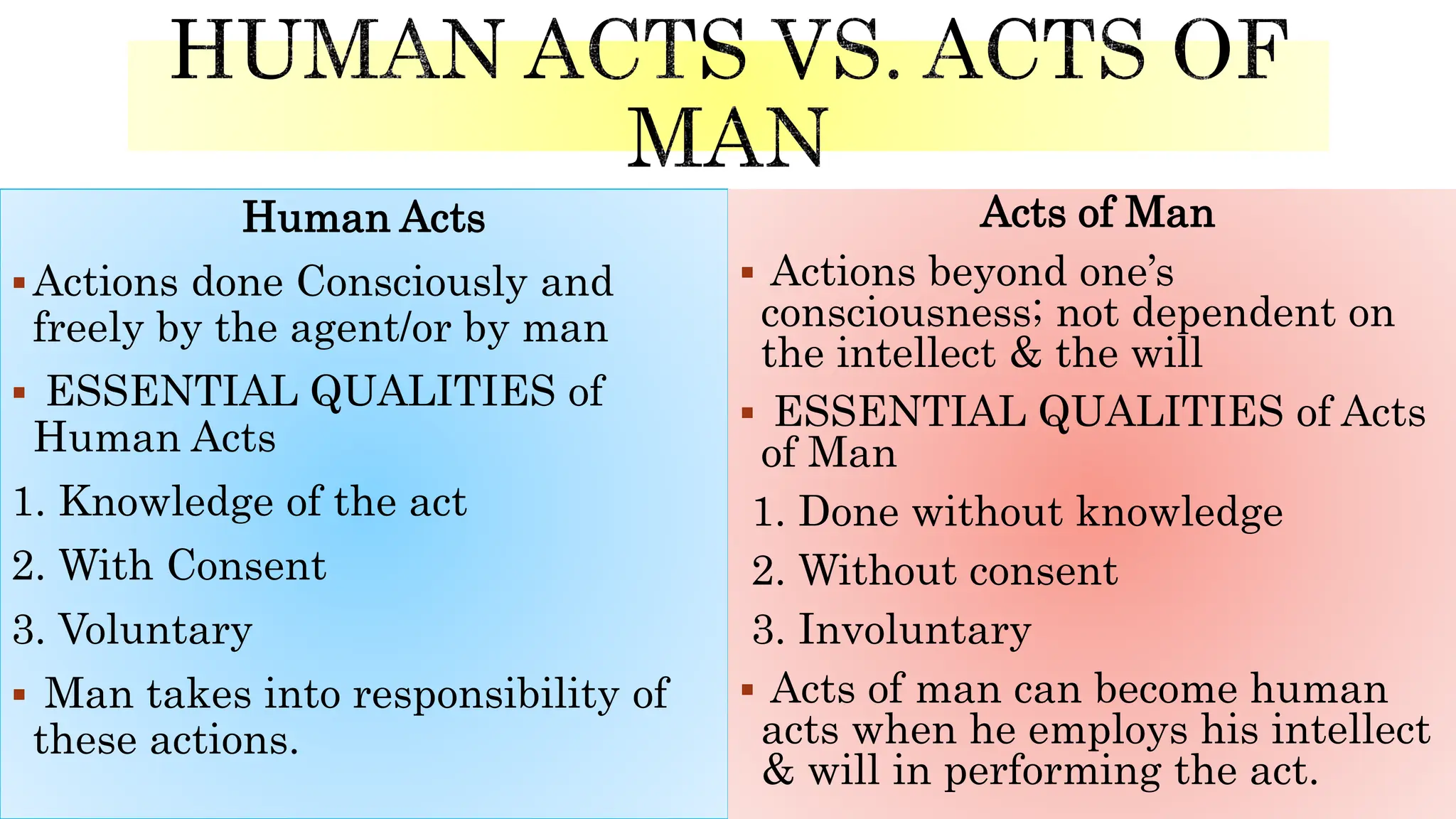 HUMAN ACTS VS. ACTS OF MAN

Human Acts

▪ Actions done Consciously and freely by the agent/or by man

▪ ESSENTIAL QUALITIES of Human Acts

1. Knowledge of the act

2. With Consent

3. Voluntary

▪ Man takes into responsibility of these actions.

Acts of Man

▪ Actions beyond one's consciousness; not dependent on the intellect & the will

▪ ESSENTIAL QUALITIES of Acts of Man

1. Done without knowledge

2. Without consent

3. Involuntary

▪ Acts of man can become human acts when he employs his intellect & will in performing the act.